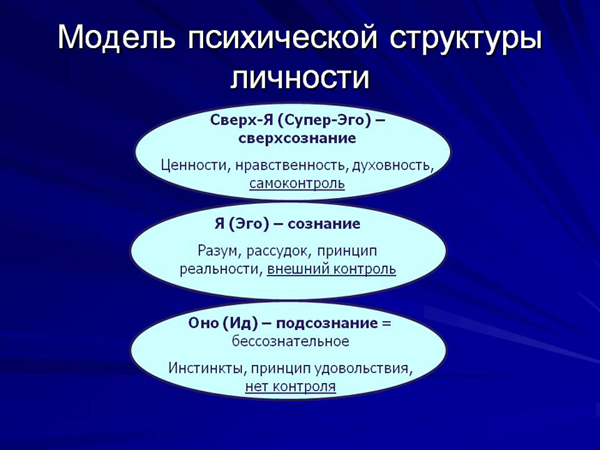 Модель психической структуры личности

Сверх-Я (Супер-Эго) – сверхсознание

Ценности, нравственность, духовность, самоконтроль

Я (Эго) – сознание

Разум, рассудок, принцип реальности, внешний контроль

Оно (Ид) – подсознание = бессознательное

Инстинкты, принцип удовольствия, нет контроля